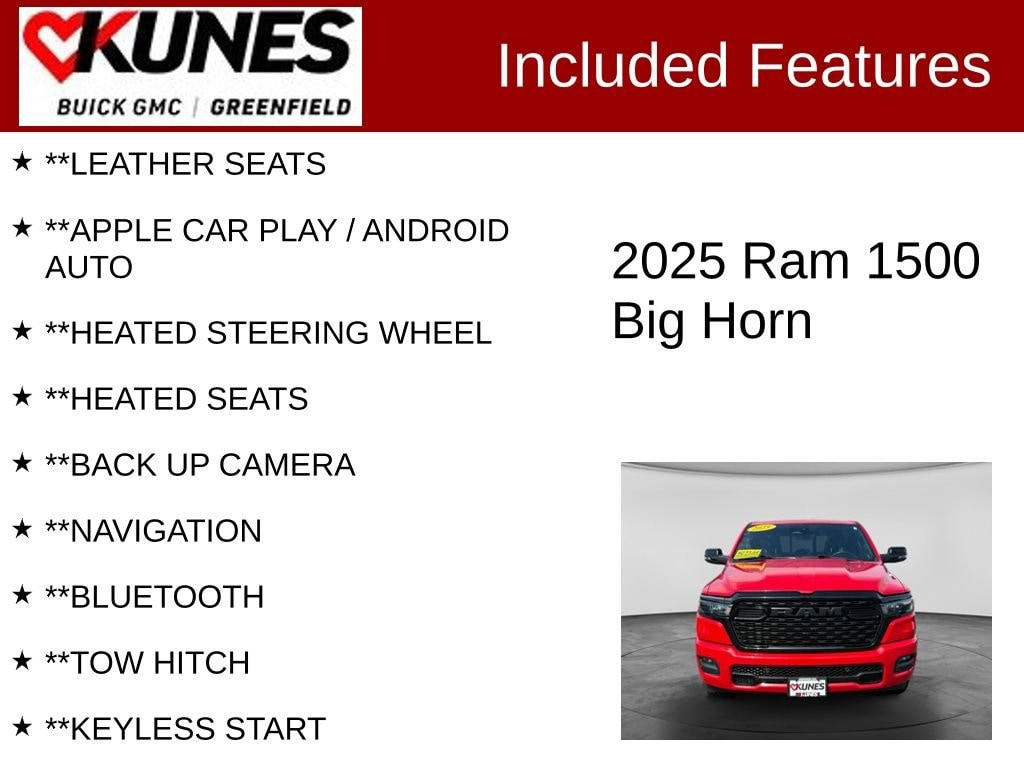 KUNES
BUICK GMC | GREENFIELD

Included Features

★ **LEATHER SEATS

★ **APPLE CAR PLAY / ANDROID AUTO

★ **HEATED STEERING WHEEL

★ **HEATED SEATS

★ **BACK UP CAMERA

★ **NAVIGATION

★ **BLUETOOTH

★ **TOW HITCH

★ **KEYLESS START

2025 Ram 1500 Big Horn

RAM

KUNES